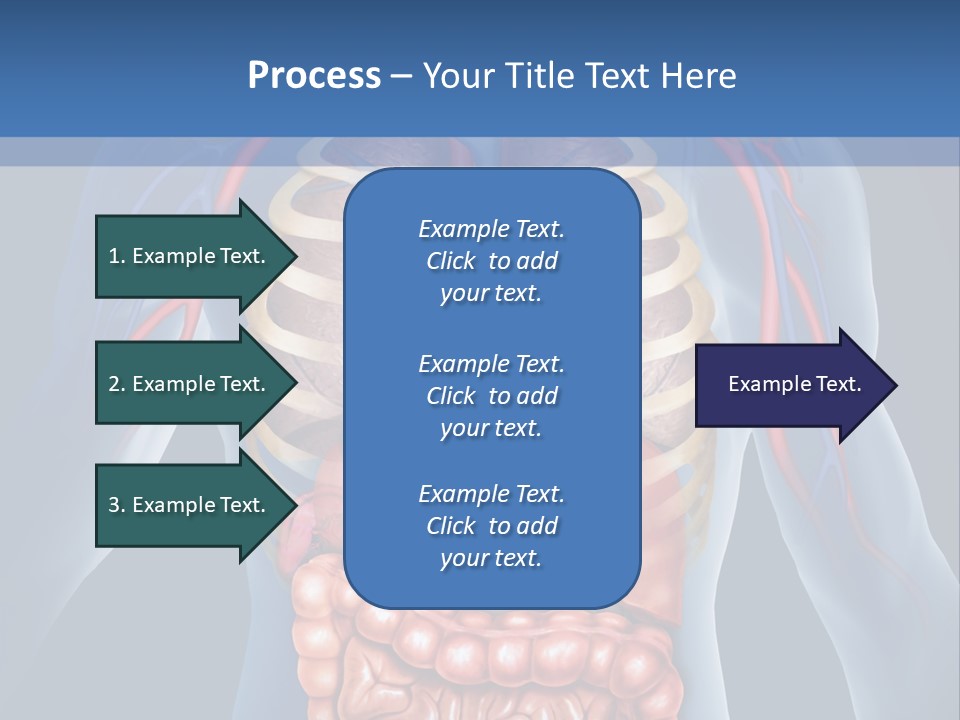 Process – Your Title Text Here

1. Example Text.

2. Example Text.

3. Example Text.

Example Text. Click to add your text.

Example Text. Click to add your text.

Example Text. Click to add your text.

Example Text.